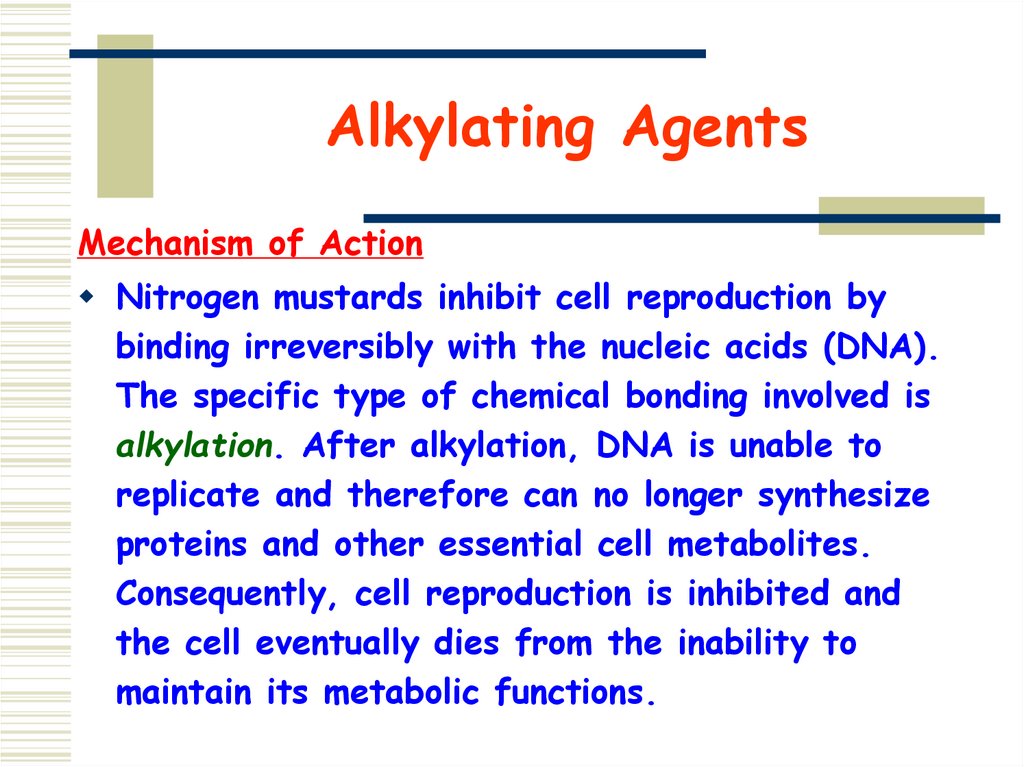 Alkylating Agents

Mechanism of Action

Nitrogen mustards inhibit cell reproduction by binding irreversibly with the nucleic acids (DNA). The specific type of chemical bonding involved is alkylation. After alkylation, DNA is unable to replicate and therefore can no longer synthesize proteins and other essential cell metabolites. Consequently, cell reproduction is inhibited and the cell eventually dies from the inability to maintain its metabolic functions.